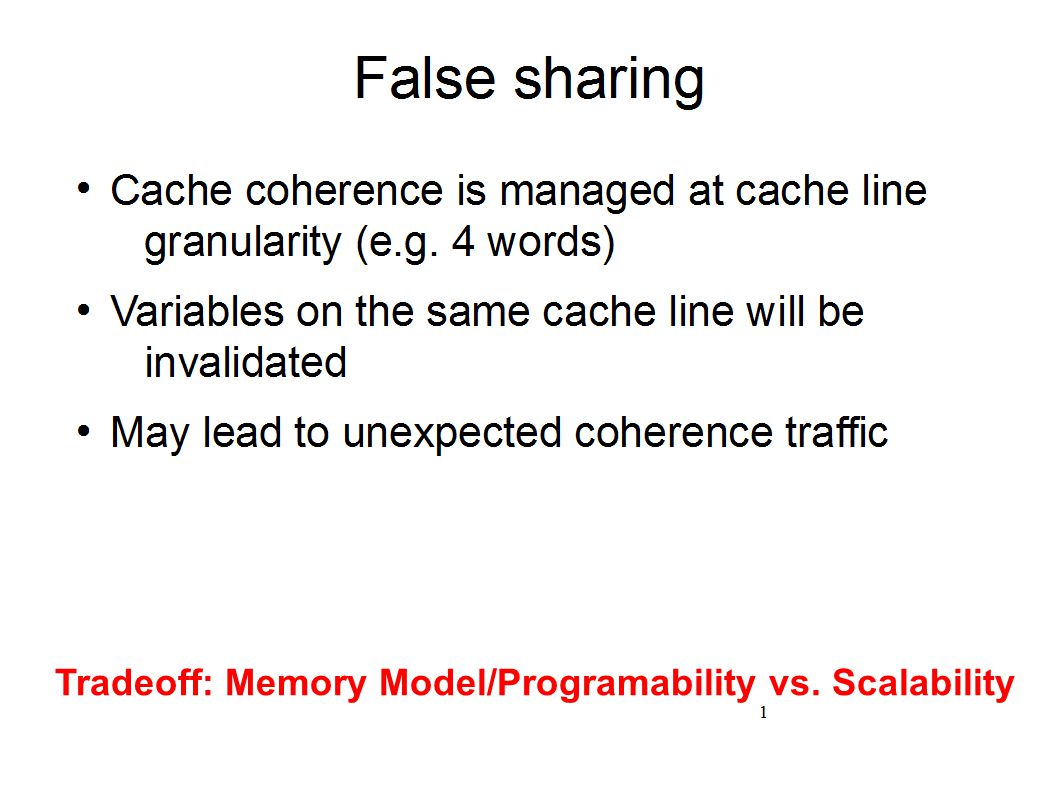 False sharing

• Cache coherence is managed at cache line granularity (e.g. 4 words)

• Variables on the same cache line will be invalidated

• May lead to unexpected coherence traffic

Tradeoff: Memory Model/Programability vs. Scalability

1